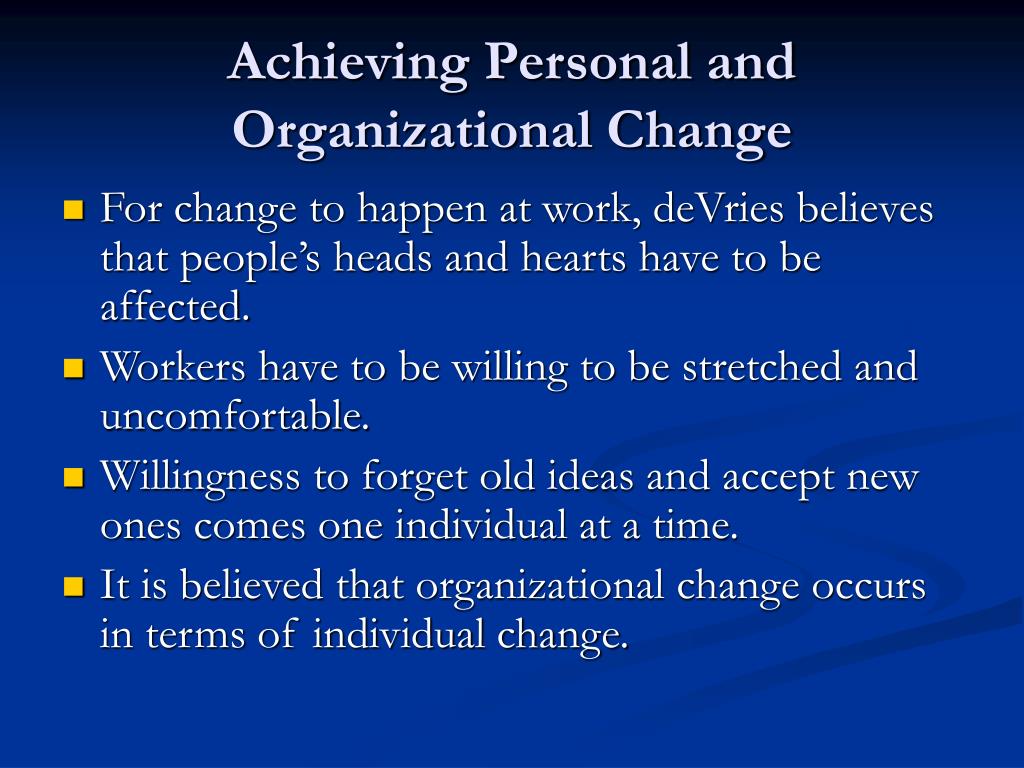 Achieving Personal and Organizational Change

For change to happen at work, deVries believes that people's heads and hearts have to be affected.

Workers have to be willing to be stretched and uncomfortable.

Willingness to forget old ideas and accept new ones comes one individual at a time.

It is believed that organizational change occurs in terms of individual change.